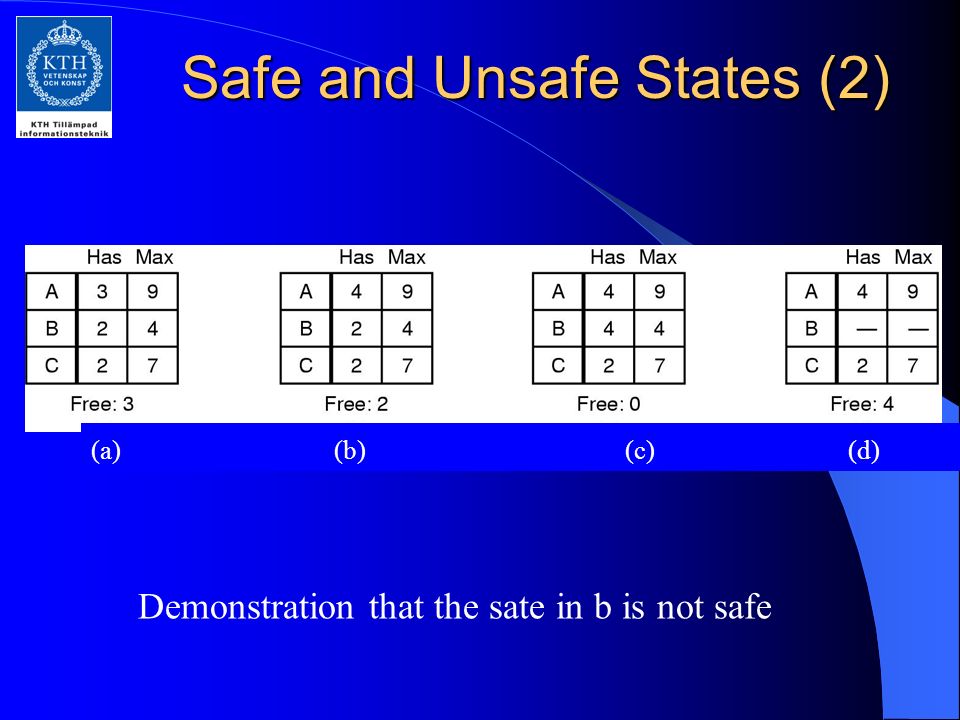 KTH VETENSKAP OCH KONST

KTH Tillämpad informationsteknik

Safe and Unsafe States (2)

| | Has | Max |
|---|---|---|
| A | 3 | 9 |
| B | 2 | 4 |
| C | 2 | 7 |

Free: 3

(a)

| | Has | Max |
|---|---|---|
| A | 4 | 9 |
| B | 2 | 4 |
| C | 2 | 7 |

Free: 2

(b)

| | Has | Max |
|---|---|---|
| A | 4 | 9 |
| B | 4 | 4 |
| C | 2 | 7 |

Free: 0

(c)

| | Has | Max |
|---|---|---|
| A | 4 | 9 |
| B | — | — |
| C | 2 | 7 |

Free: 4

(d)

Demonstration that the sate in b is not safe